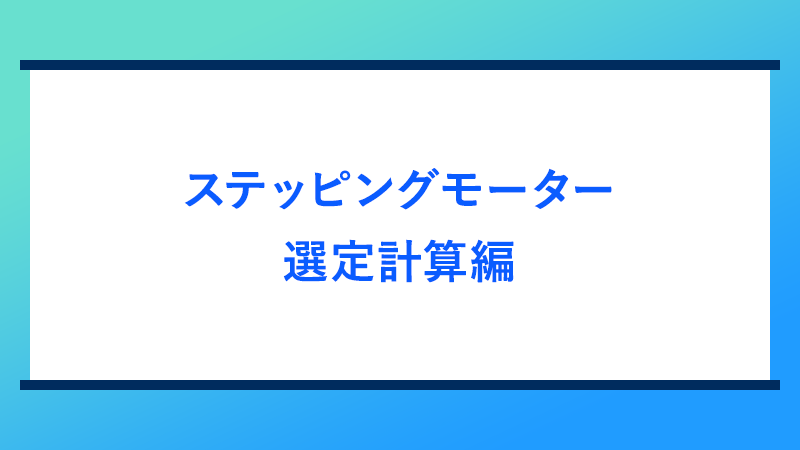 ステッピングモーター
選定計算編